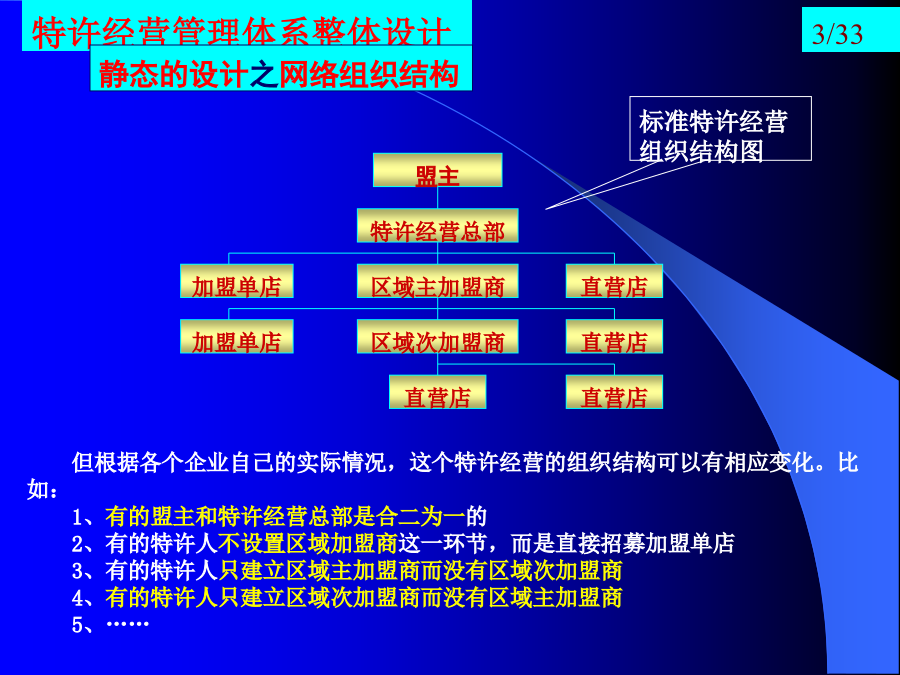 特许经营管理体系整体设计

3/33

静态的设计之网络组织结构

标准特许经营组织结构图

盟主

特许经营总部

加盟单店

区域主加盟商

直营店

加盟单店

区域次加盟商

直营店

直营店

直营店

但根据各个企业自己的实际情况，这个特许经营的组织结构可以有相应变化。比如：

1、有的盟主和特许经营总部是合二为一的
2、有的特许人不设置区域加盟商这一环节，而是直接招募加盟单店
3、有的特许人只建立区域主加盟商而没有区域次加盟商
4、有的特许人只建立区域次加盟商而没有区域主加盟商
5、……